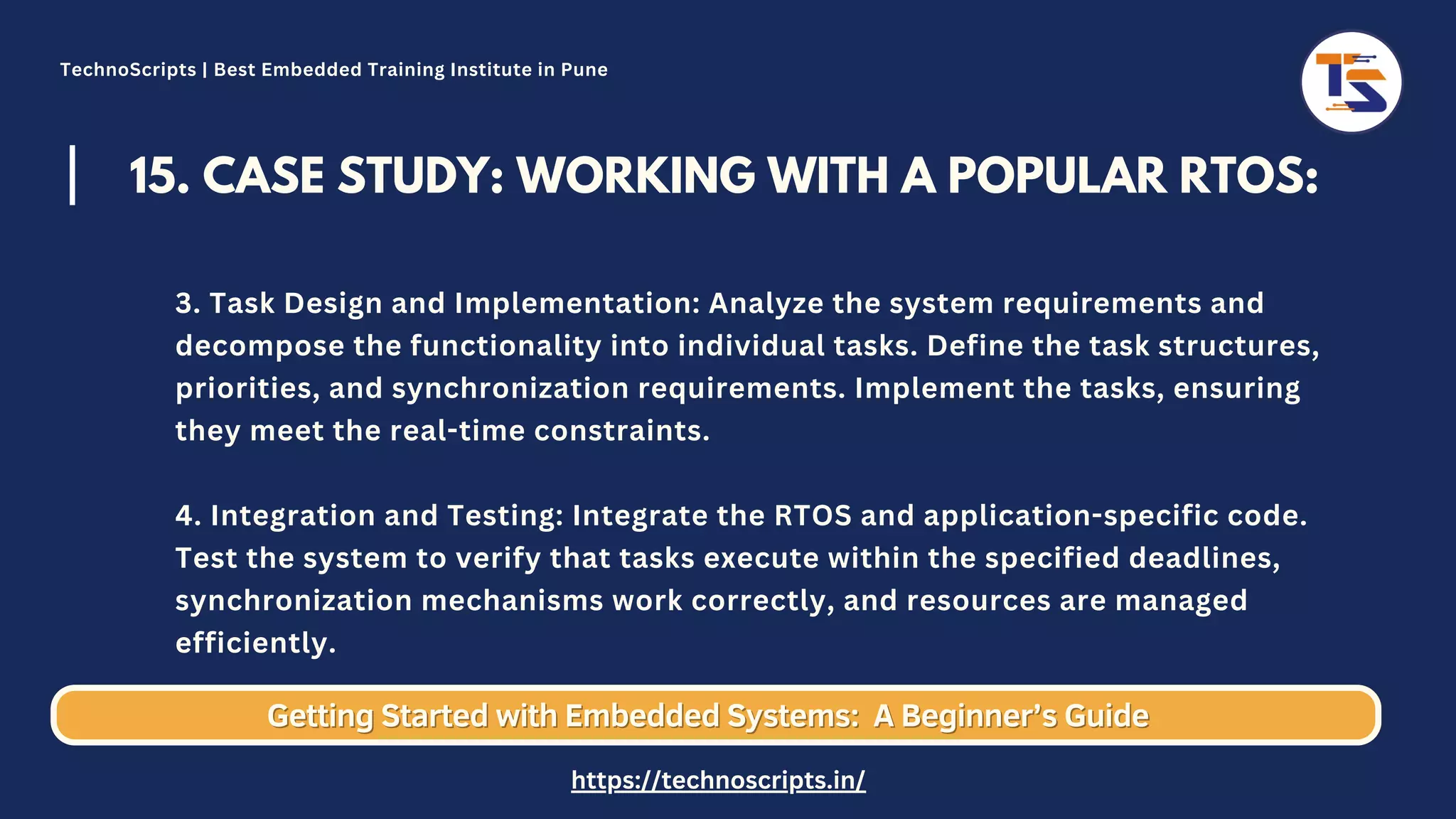 TechnoScripts | Best Embedded Training Institute in Pune

TS

15. CASE STUDY: WORKING WITH A POPULAR RTOS:

3. Task Design and Implementation: Analyze the system requirements and decompose the functionality into individual tasks. Define the task structures, priorities, and synchronization requirements. Implement the tasks, ensuring they meet the real-time constraints.

4. Integration and Testing: Integrate the RTOS and application-specific code. Test the system to verify that tasks execute within the specified deadlines, synchronization mechanisms work correctly, and resources are managed efficiently.

Getting Started with Embedded Systems: A Beginner's Guide

https://technoscripts.in/